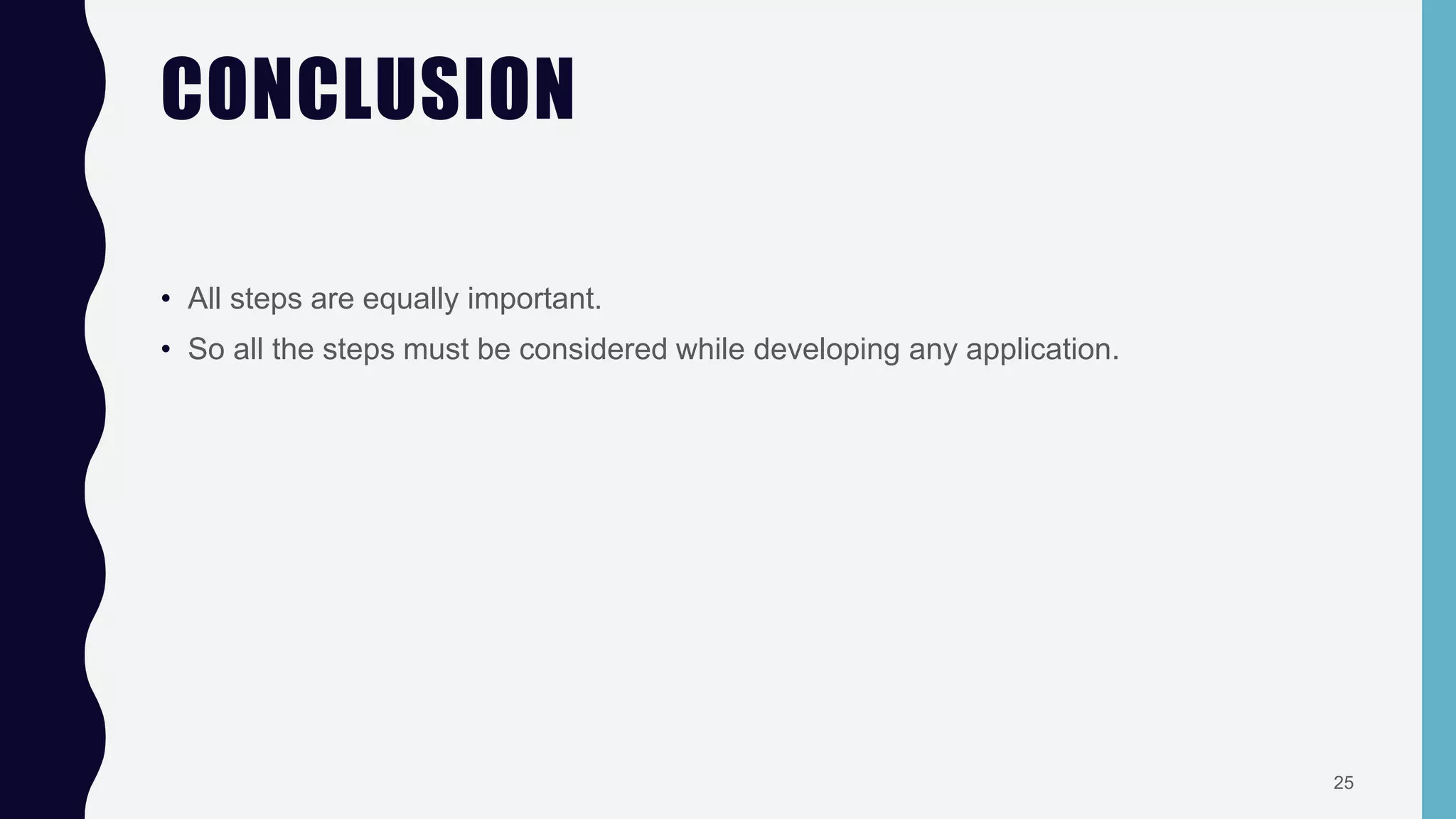 CONCLUSION

• All steps are equally important.
• So all the steps must be considered while developing any application.

25